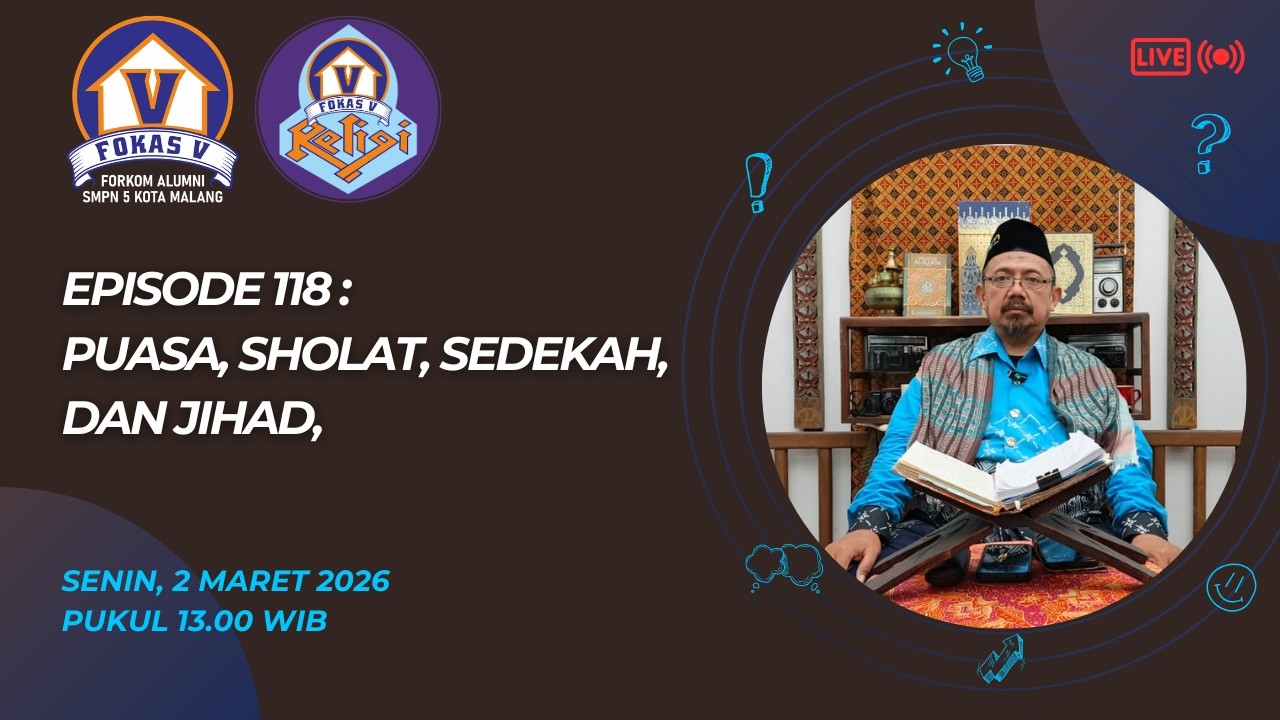 V
FOKAS V
FORKOM ALUMNI
SMPN 5 KOTA MALANG

V
FOKAS V
Religi

LIVE

EPISODE 118 :
PUASA, SHOLAT, SEDEKAH, DAN JIHAD,

SENIN, 2 MARET 2026
PUKUL 13.00 WIB